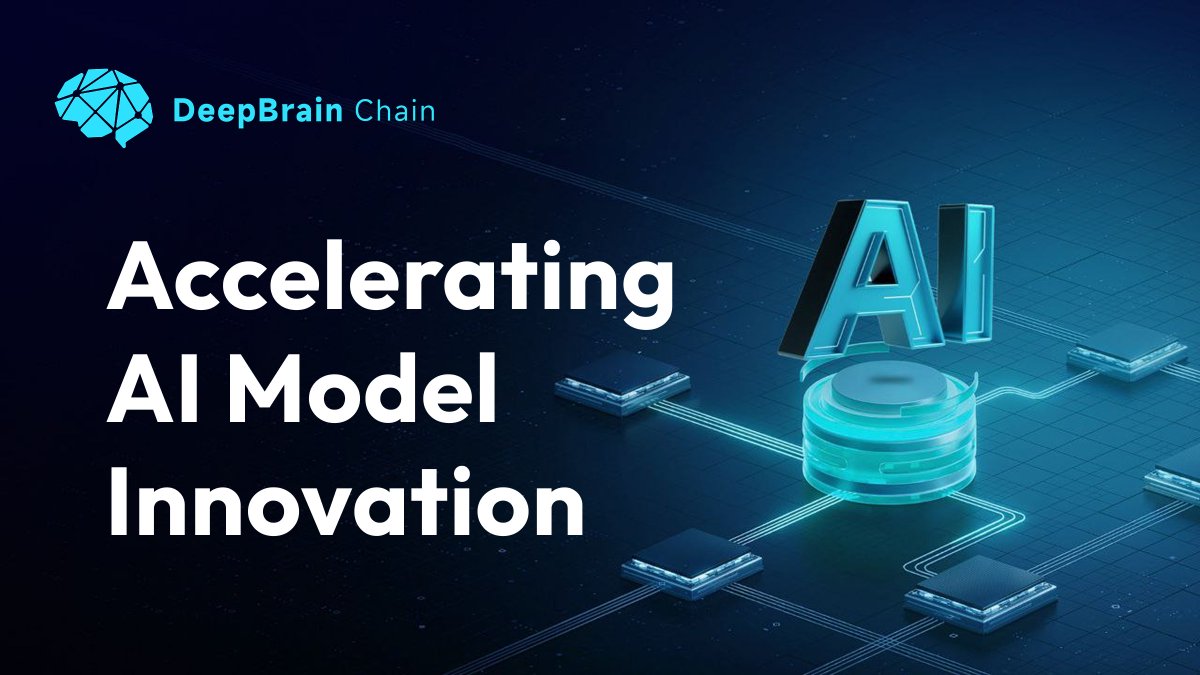 DeepBrain Chain

Accelerating AI Model Innovation

AI